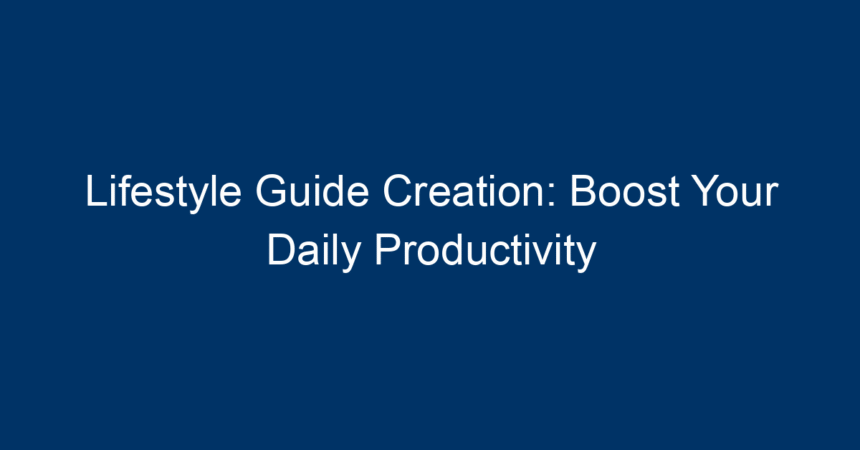 Lifestyle Guide Creation: Boost Your Daily Productivity